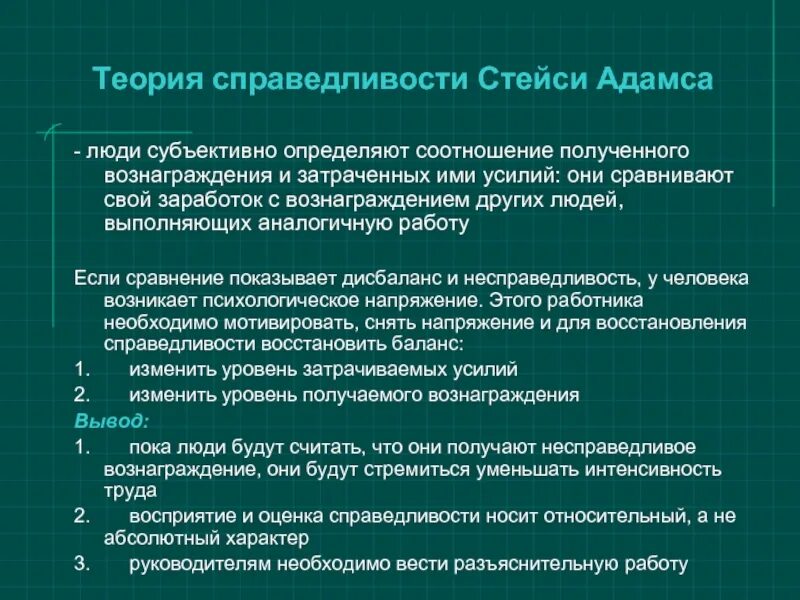 Теория справедливости Стейси Адамса

- люди субъективно определяют соотношение полученного вознаграждения и затраченных ими усилий: они сравнивают свой заработок с вознаграждением других людей, выполняющих аналогичную работу

Если сравнение показывает дисбаланс и несправедливость, у человека возникает психологическое напряжение. Этого работника необходимо мотивировать, снять напряжение и для восстановления справедливости восстановить баланс:
1. изменить уровень затрачиваемых усилий
2. изменить уровень получаемого вознаграждения
Вывод:
1. пока люди будут считать, что они получают несправедливое вознаграждение, они будут стремиться уменьшать интенсивность труда
2. восприятие и оценка справедливости носит относительный, а не абсолютный характер
3. руководителям необходимо вести разъяснительную работу